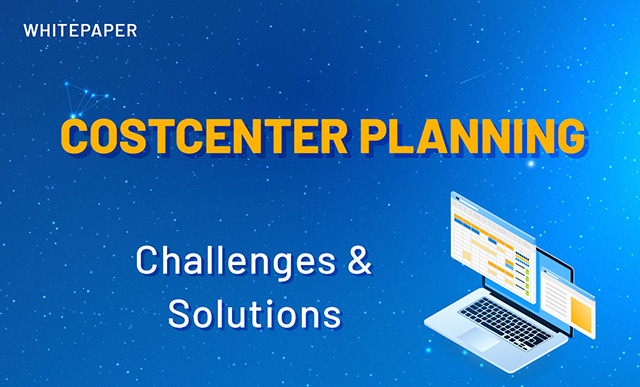 WHITEPAPER

COSTCENTER PLANNING

Challenges & Solutions